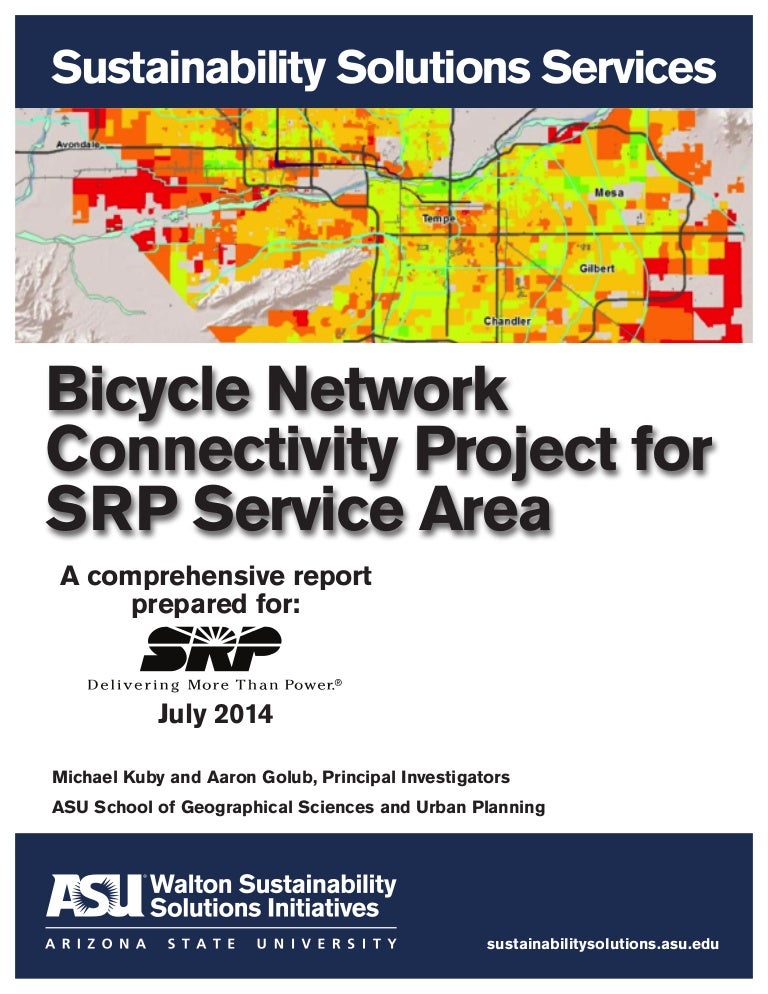 Sustainability Solutions Services

Avondale
Tempe
Mesa
Gilbert
Chandler

Bicycle Network Connectivity Project for SRP Service Area

A comprehensive report prepared for:

SRP
Delivering More Than Power.®

July 2014

Michael Kuby and Aaron Golub, Principal Investigators

ASU School of Geographical Sciences and Urban Planning

ASU Walton Sustainability Solutions Initiatives
ARIZONA STATE UNIVERSITY

sustainabilitysolutions.asu.edu